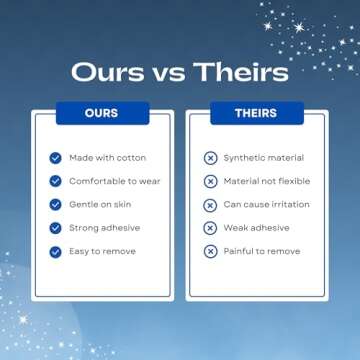 Ours vs Theirs

OURS

Made with cotton
Comfortable to wear
Gentle on skin
Strong adhesive
Easy to remove

THEIRS

Synthetic material
Material not flexible
Can cause irritation
Weak adhesive
Painful to remove